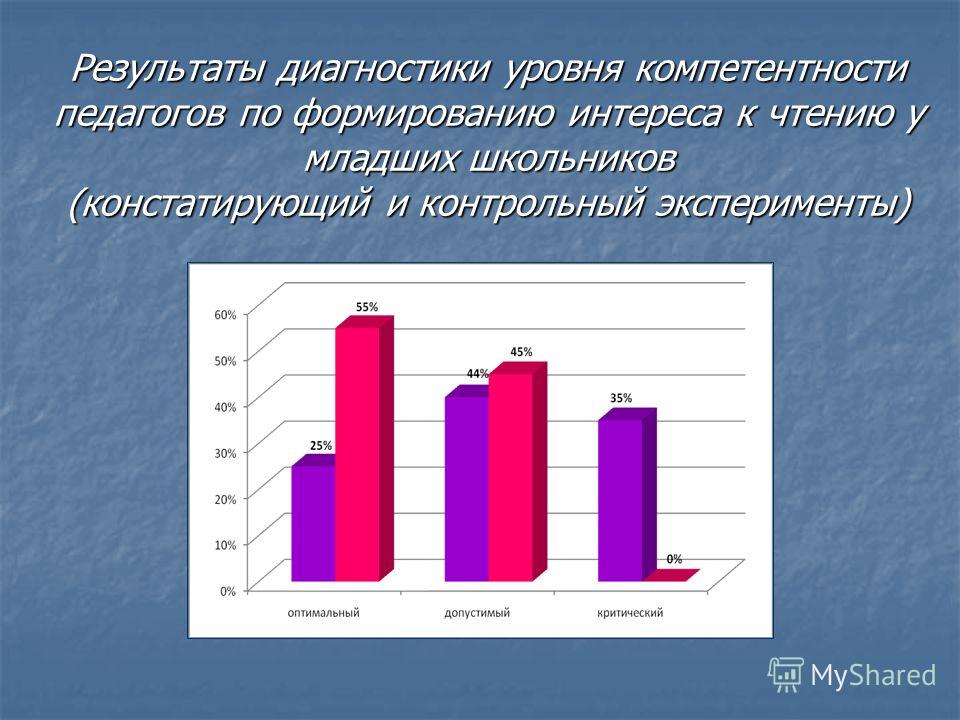 Результаты диагностики уровня компетентности педагогов по формированию интереса к чтению у младших школьников
(констатирующий и контрольный эксперименты)

60%
50%
40%
30%
20%
10%
0%

25%
55%
44%
45%
35%
0%

оптимальный
допустимый
критический

MyShared